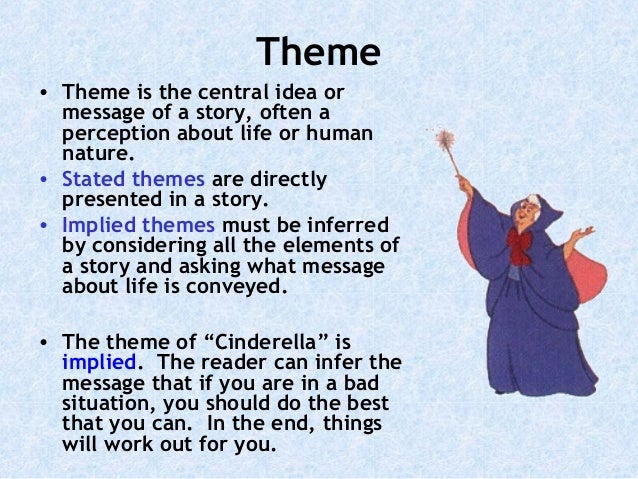 Theme

• Theme is the central idea or message of a story, often a perception about life or human nature.

• Stated themes are directly presented in a story.

• Implied themes must be inferred by considering all the elements of a story and asking what message about life is conveyed.

• The theme of “Cinderella” is implied. The reader can infer the message that if you are in a bad situation, you should do the best that you can. In the end, things will work out for you.